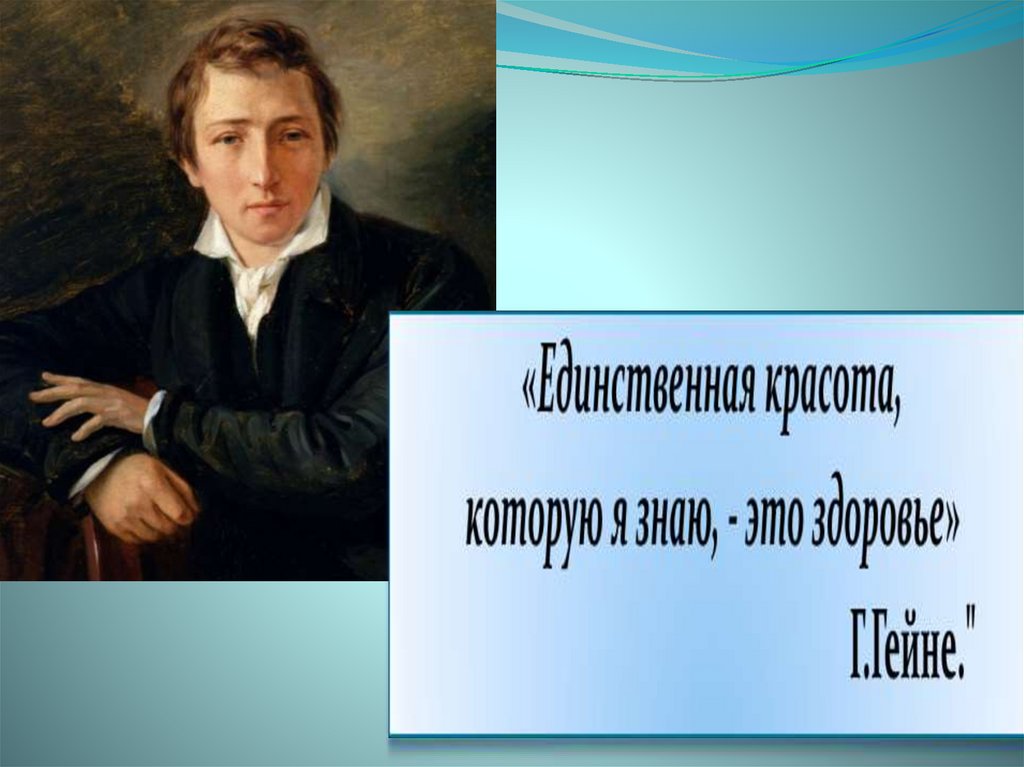 «Единственная красота,
которую я знаю, - это здоровье»
Г.Гейне."